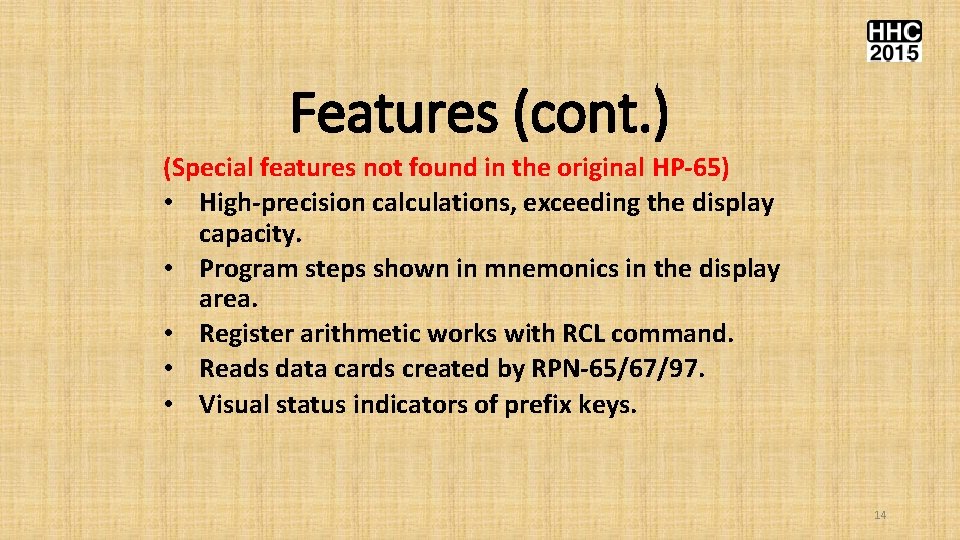 HHC
2015

Features (cont.)

(Special features not found in the original HP-65)
• High-precision calculations, exceeding the display capacity.
• Program steps shown in mnemonics in the display area.
• Register arithmetic works with RCL command.
• Reads data cards created by RPN-65/67/97.
• Visual status indicators of prefix keys.

14